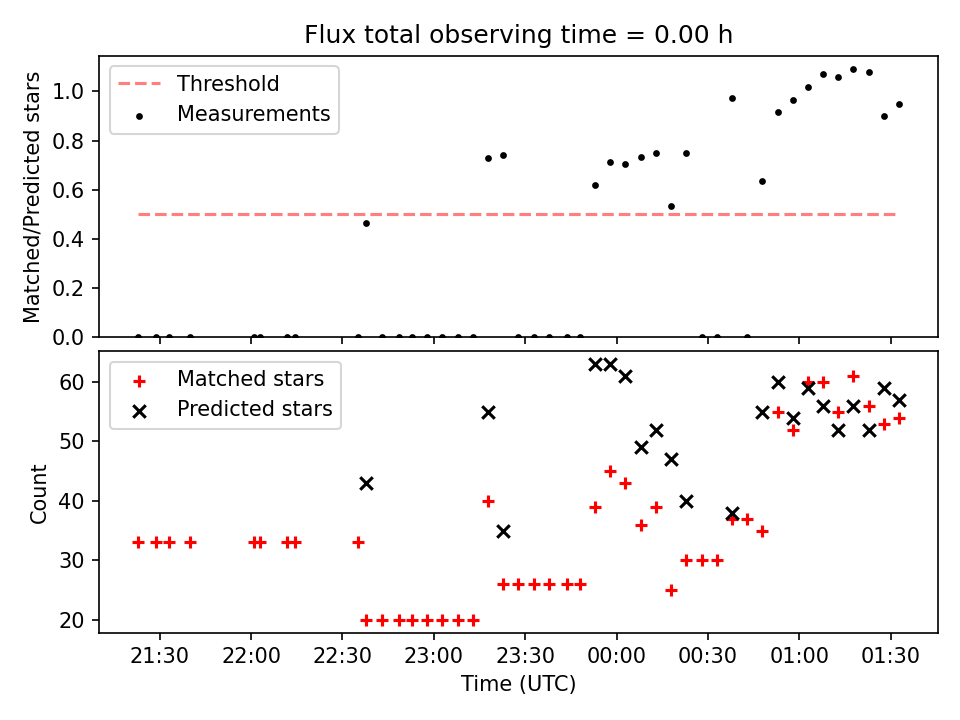 Flux total observing time = 0.00 h

Threshold
Measurements

Matched/Predicted stars

1.0
0.8
0.6
0.4
0.2
0.0

Matched stars
Predicted stars

Count

60
50
40
30
20

21:30
22:00
22:30
23:00
23:30
00:00
00:30
01:00
01:30

Time (UTC)